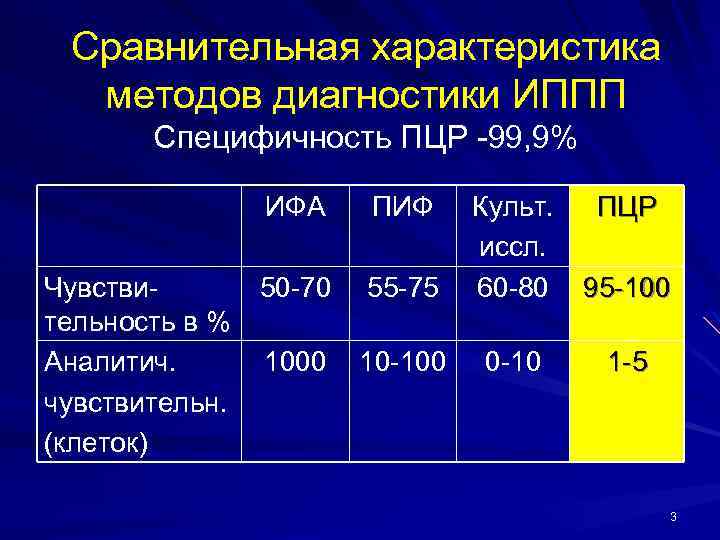 Сравнительная характеристика методов диагностики ИППП

Специфичность ПЦР -99,9%

| | ИФА | ПИФ | Культ. иссл. | ПЦР |
|---|---|---|---|---|
| Чувствительность в % | 50-70 | 55-75 | 60-80 | 95-100 |
| Аналитич. чувствительн. (клеток) | 1000 | 10-100 | 0-10 | 1-5 |

3